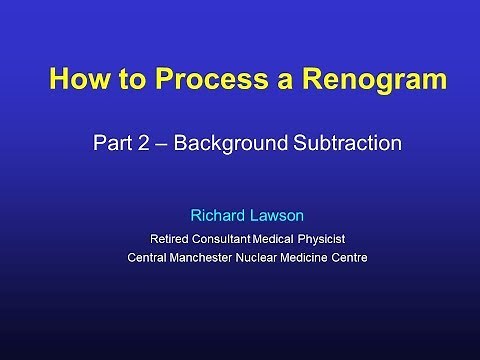 How to Process a Renogram

Part 2 – Background Subtraction

Richard Lawson

Retired Consultant Medical Physicist
Central Manchester Nuclear Medicine Centre